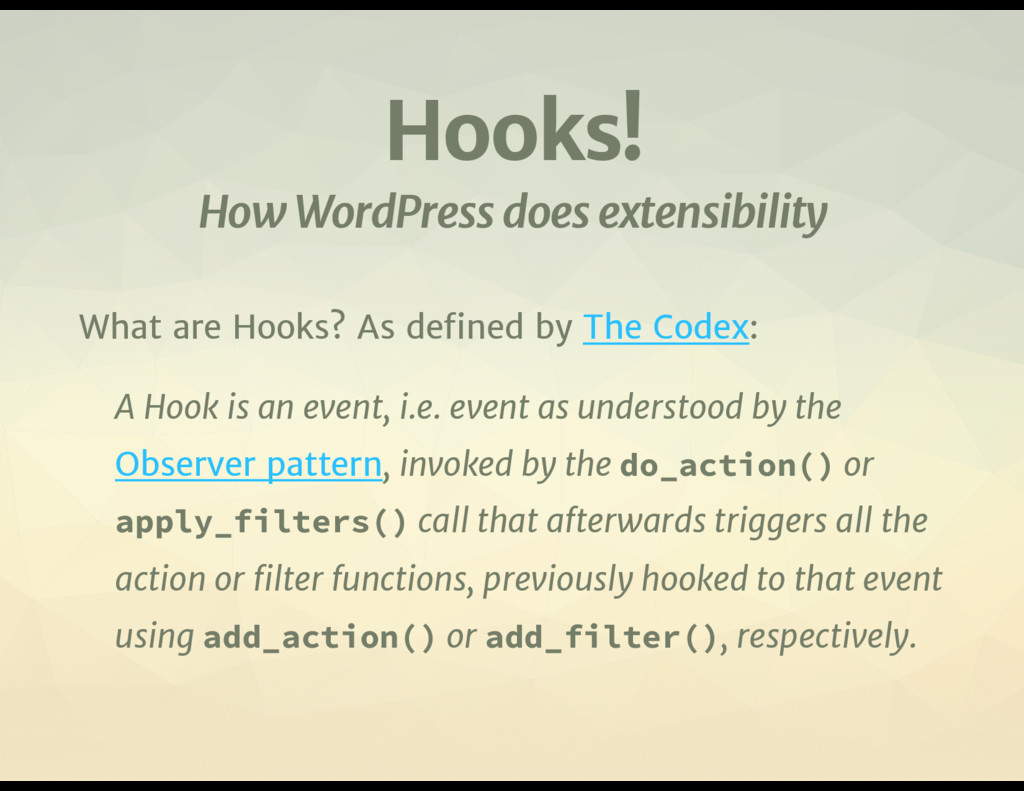 Hooks!

How WordPress does extensibility

What are Hooks? As defined by The Codex:

A Hook is an event, i.e. event as understood by the Observer pattern, invoked by the do_action() or apply_filters() call that afterwards triggers all the action or filter functions, previously hooked to that event using add_action() or add_filter(), respectively.